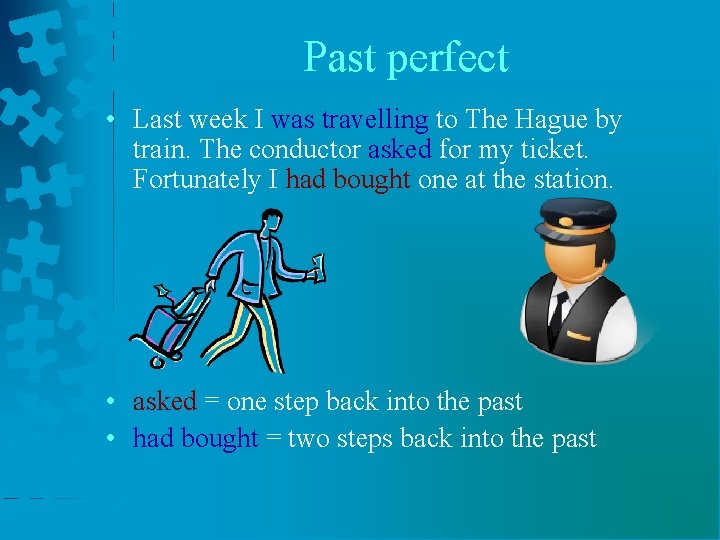 Past perfect

• Last week I was travelling to The Hague by train. The conductor asked for my ticket. Fortunately I had bought one at the station.

• asked = one step back into the past
• had bought = two steps back into the past